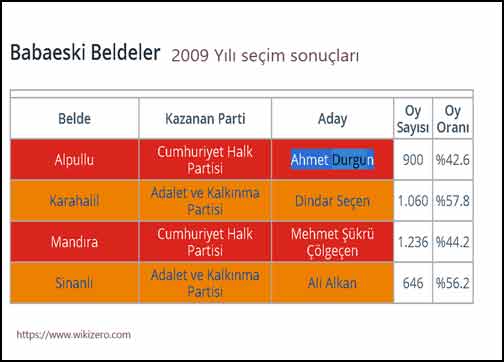 Babaeski Beldeler 2009 Yılı seçim sonuçları

| Belde | Kazanan Parti | Aday | Oy Sayısı | Oy Oranı |
|---|---|---|---|---|
| Alpullu | Cumhuriyet Halk Partisi | Ahmet Durgun | 900 | %42.6 |
| Karahalil | Adalet ve Kalkınma Partisi | Dindar Seçen | 1.060 | %57.8 |
| Mandıra | Cumhuriyet Halk Partisi | Mehmet Şükrü Çölgeçen | 1.236 | %44.2 |
| Sinanlı | Adalet ve Kalkınma Partisi | Ali Alkan | 646 | %56.2 |

https://www.wikizero.com